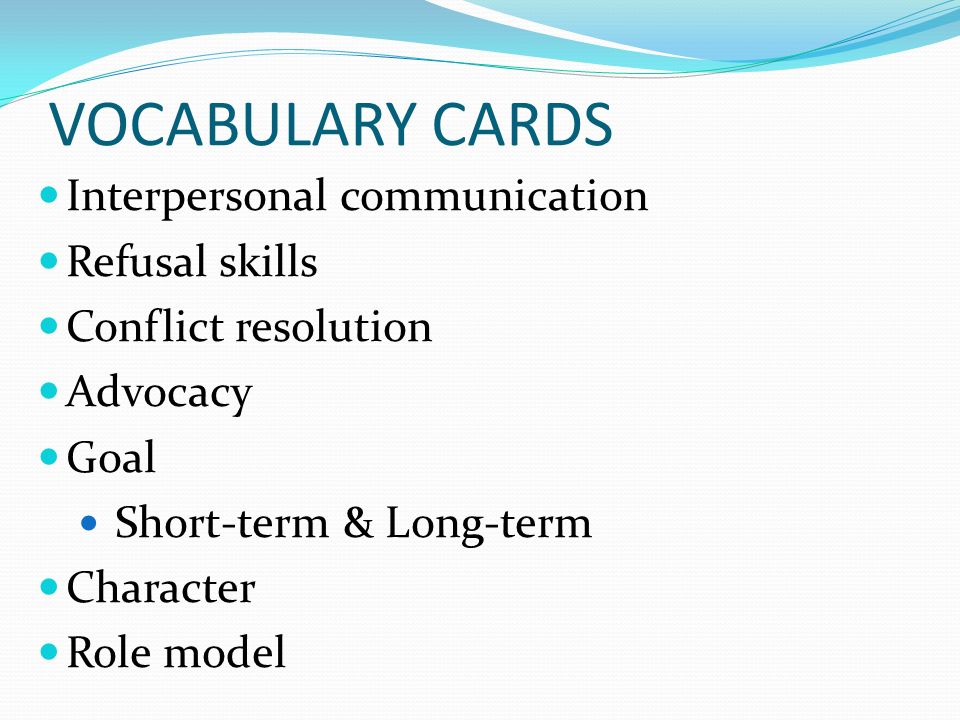 VOCABULARY CARDS

- Interpersonal communication
- Refusal skills
- Conflict resolution
- Advocacy
- Goal
  - Short-term & Long-term
- Character
- Role model